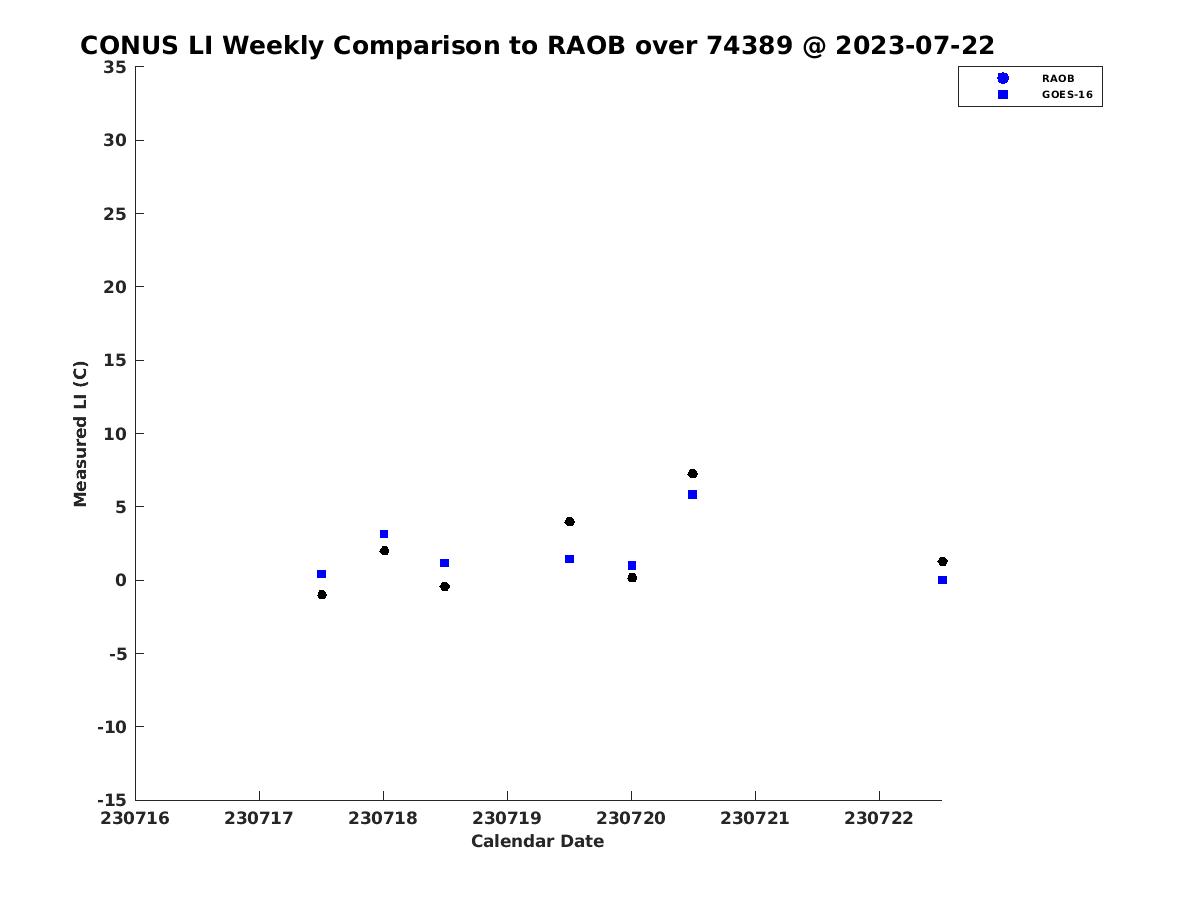 CONUS LI Weekly Comparison to RAOB over 74389 @ 2023-07-22

RAOB
GOES-16

Measured LI (C)

35
30
25
20
15
10
5
0
-5
-10
-15

230716 230717 230718 230719 230720 230721 230722

Calendar Date